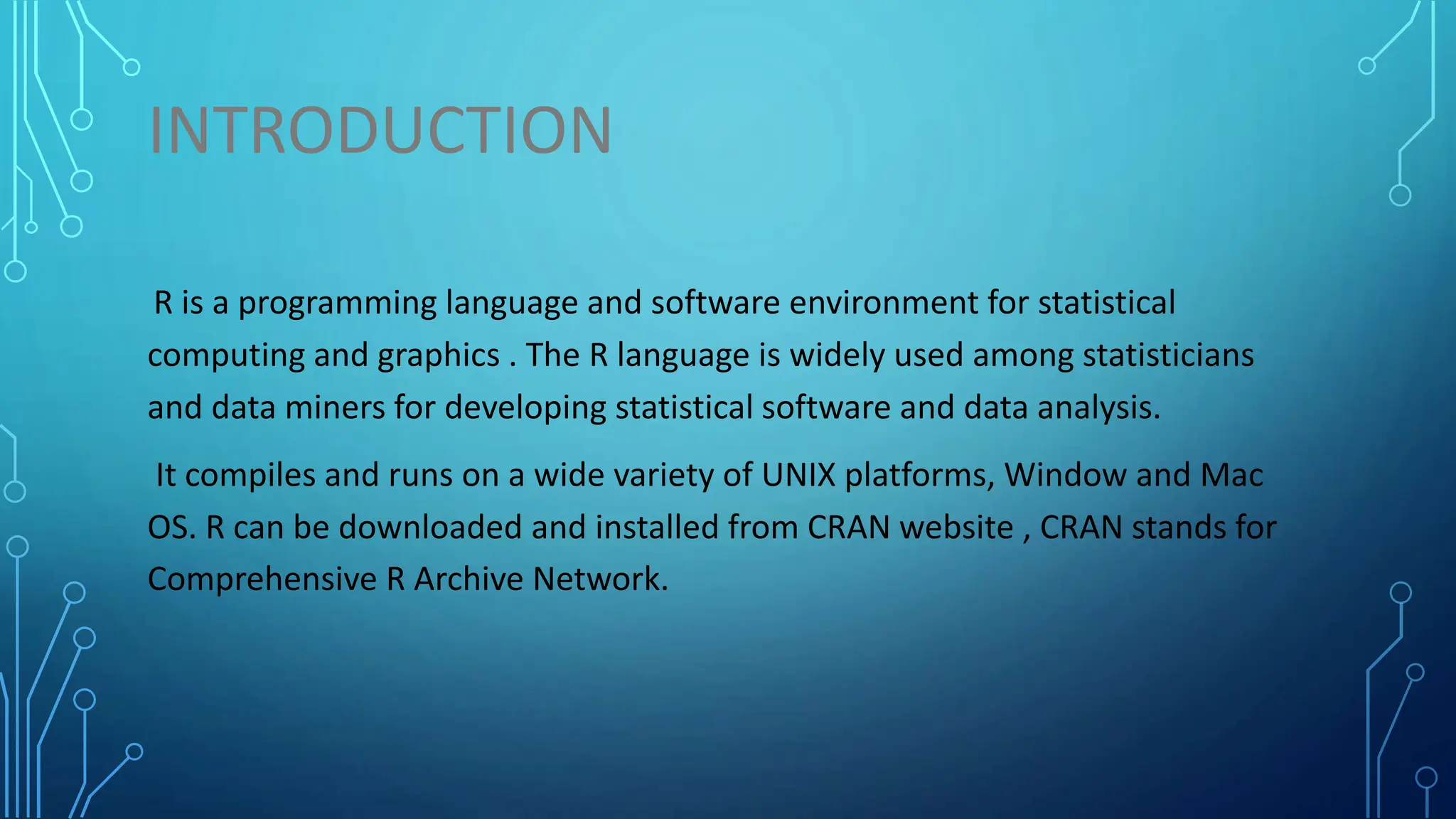 INTRODUCTION

R is a programming language and software environment for statistical computing and graphics . The R language is widely used among statisticians and data miners for developing statistical software and data analysis.

It compiles and runs on a wide variety of UNIX platforms, Window and Mac OS. R can be downloaded and installed from CRAN website , CRAN stands for Comprehensive R Archive Network.